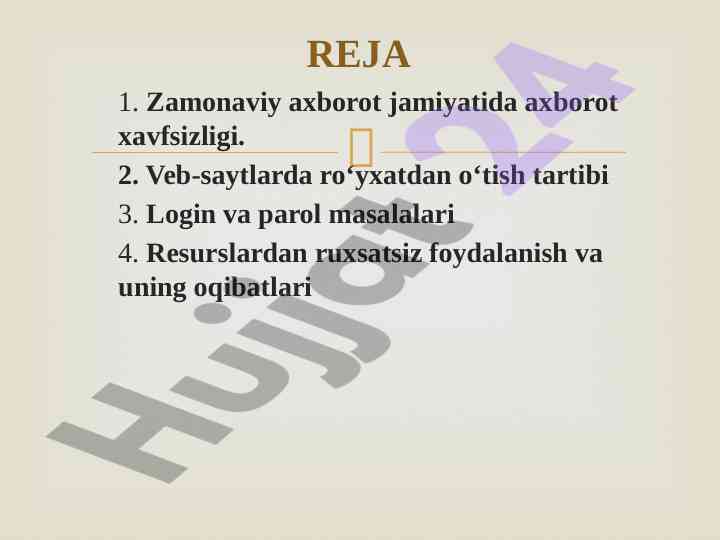 REJA

1. Zamonaviy axborot jamiyatida axborot xavfsizligi.

2. Veb-saytlarda ro‘yxatdan o‘tish tartibi

3. Login va parol masalalari

4. Resurslardan ruxsatsiz foydalanish va uning oqibatlari

Hujjat24